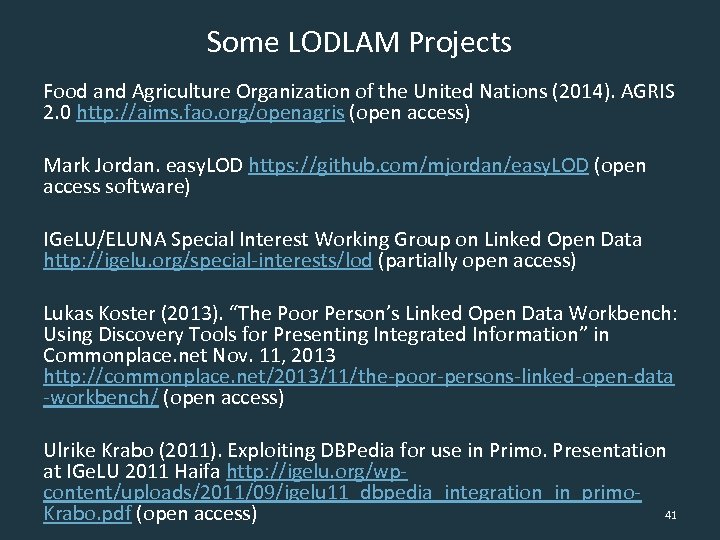 Some LODLAM Projects

Food and Agriculture Organization of the United Nations (2014). AGRIS 2.0 http://aims.fao.org/openagris (open access)

Mark Jordan. easyLOD https://github.com/mjordan/easyLOD (open access software)

IGeLU/ELUNA Special Interest Working Group on Linked Open Data http://igelu.org/special-interests/lod (partially open access)

Lukas Koster (2013). “The Poor Person’s Linked Open Data Workbench: Using Discovery Tools for Presenting Integrated Information” in Commonplace.net Nov. 11, 2013 http://commonplace.net/2013/11/the-poor-persons-linked-open-data-workbench/ (open access)

Ulrike Krabo (2011). Exploiting DBPedia for use in Primo. Presentation at IGeLU 2011 Haifa http://igelu.org/wp-content/uploads/2011/09/igelu11_dbpedia_integration_in_primo-Krabo.pdf (open access)

41